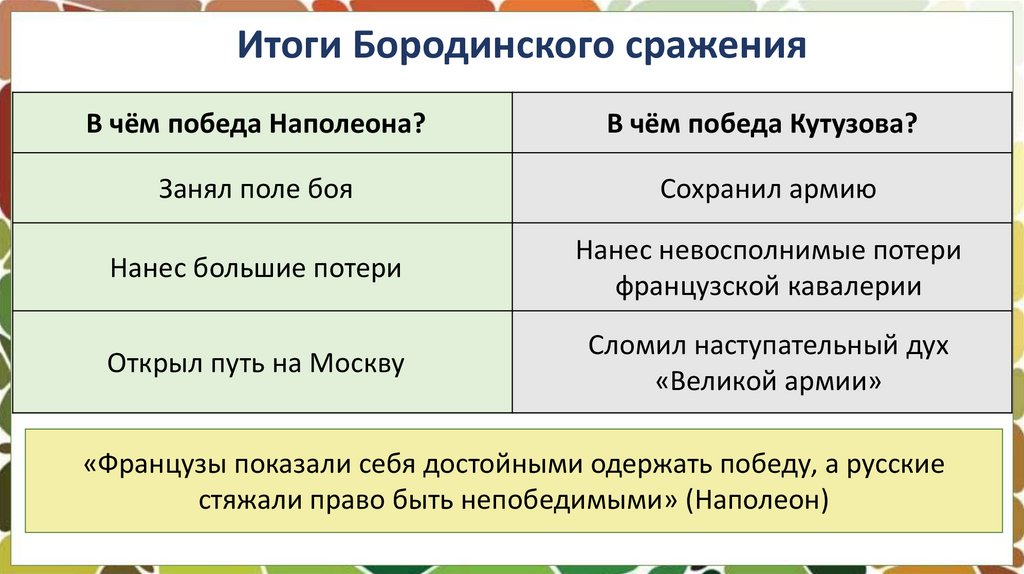 Итоги Бородинского сражения

| В чём победа Наполеона? | В чём победа Кутузова? |
|---|---|
| Занял поле боя | Сохранил армию |
| Нанес большие потери | Нанес невосполнимые потери французской кавалерии |
| Открыл путь на Москву | Сломил наступательный дух «Великой армии» |

«Французы показали себя достойными одержать победу, а русские стяжали право быть непобедимыми» (Наполеон)